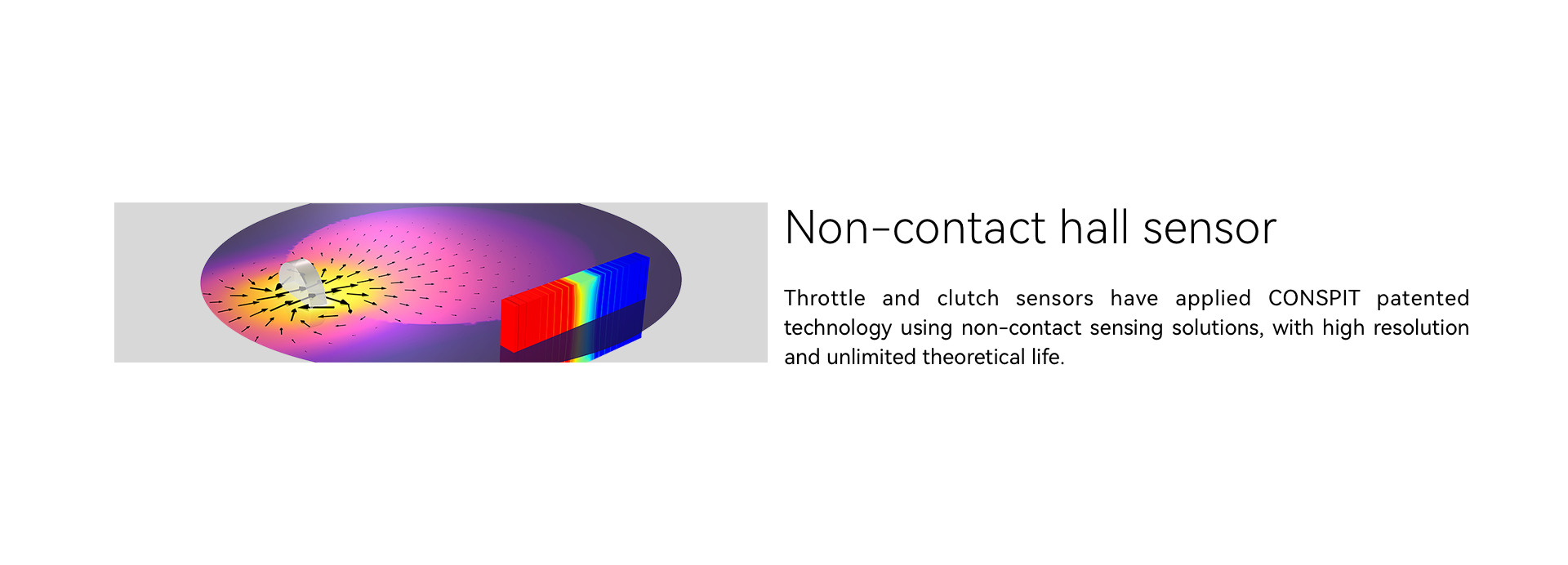 Non-contact hall sensor

Throttle and clutch sensors have applied CONSPIT patented technology using non-contact sensing solutions, with high resolution and unlimited theoretical life.